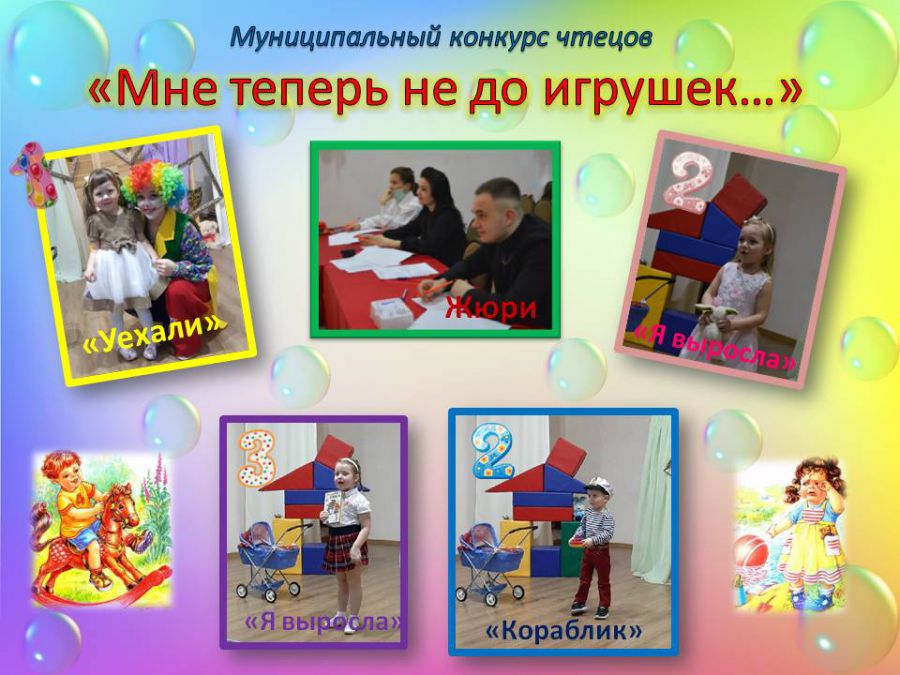 Муниципальный конкурс чтецов

«Мне теперь не до игрушек...»

1

«Уехали»

Жюри

2

«Я выросла»

3

«Я выросла»

2

«Кораблик»